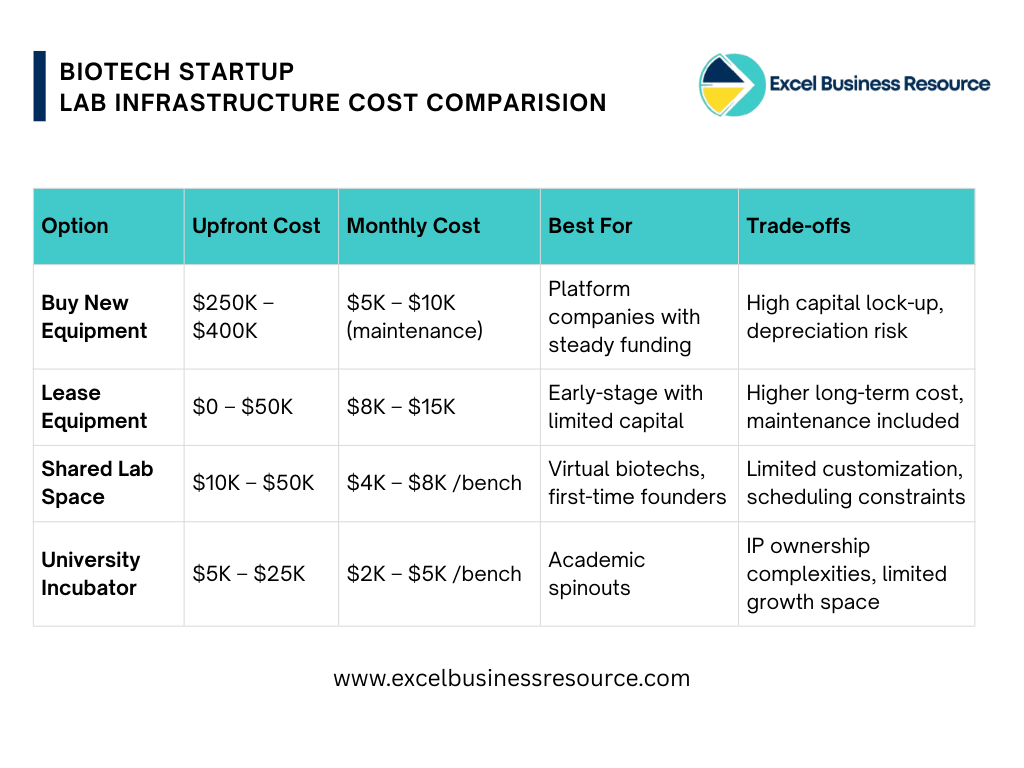 BIOTECH STARTUP
LAB INFRASTRUCTURE COST COMPARISION

Excel Business Resource

| Option | Upfront Cost | Monthly Cost | Best For | Trade-offs |
|---|---|---|---|---|
| Buy New Equipment | \$250K – \$400K | \$5K – \$10K (maintenance) | Platform companies with steady funding | High capital lock-up, depreciation risk |
| Lease Equipment | \$0 – \$50K | \$8K – \$15K | Early-stage with limited capital | Higher long-term cost, maintenance included |
| Shared Lab Space | \$10K – \$50K | \$4K – \$8K /bench | Virtual biotechs, first-time founders | Limited customization, scheduling constraints |
| University Incubator | \$5K – \$25K | \$2K – \$5K /bench | Academic spinouts | IP ownership complexities, limited growth space |

www.excelbusinessresource.com